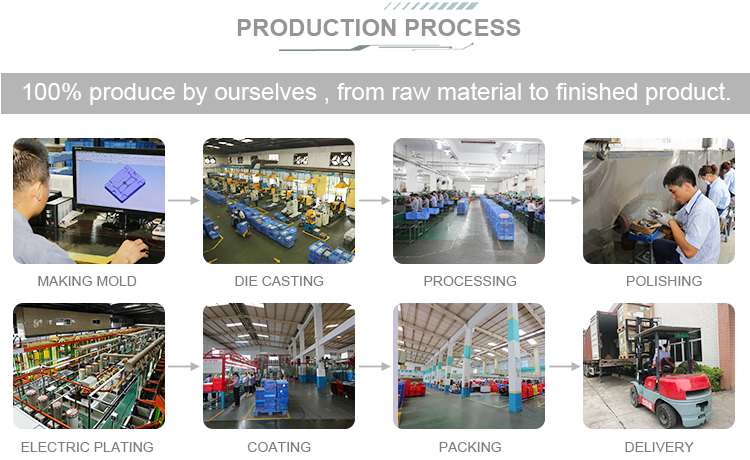 PRODUCTION PROCESS

100% produce by ourselves , from raw material to finished product.

MAKING MOLD

DIE CASTING

PROCESSING

POLISHING

ELECTRIC PLATING

COATING

PACKING

DELIVERY